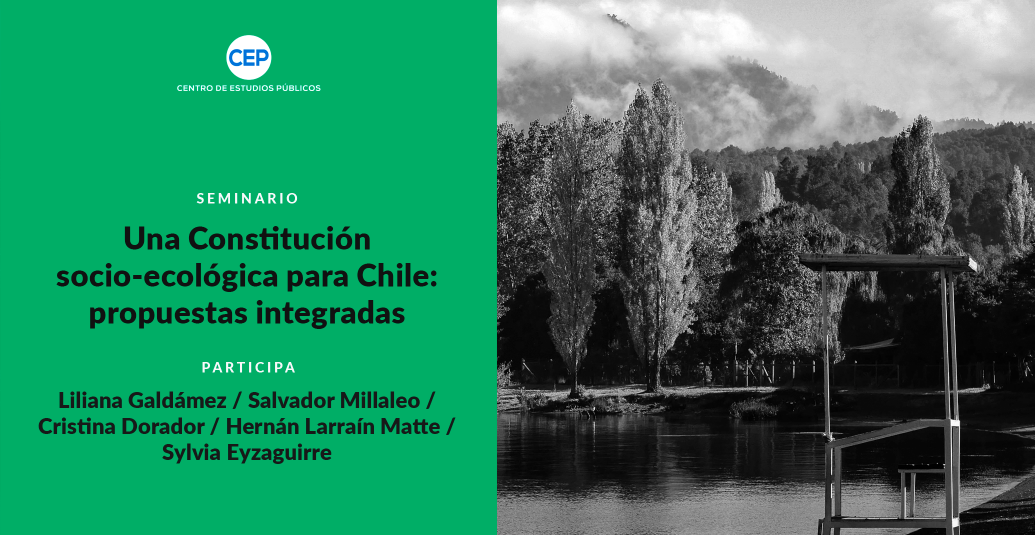 CEP
CENTRO DE ESTUDIOS PÚBLICOS

SEMINARIO

Una Constitución socio-ecológica para Chile: propuestas integradas

PARTICIPA

Liliana Galdámez / Salvador Millaleo / Cristina Dorador / Hernán Larraín Matte / Sylvia Eyzaguirre